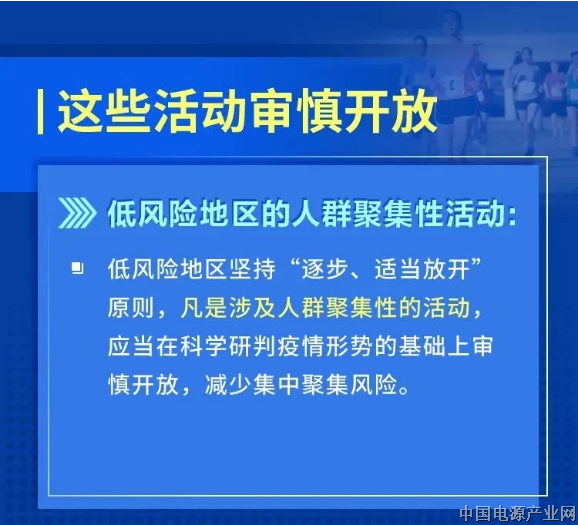 这些活动审慎开放

低风险地区的人群聚集性活动:

低风险地区坚持“逐步、适当放开”原则，凡是涉及人群聚集性的活动，应当在科学研判疫情形势的基础上审慎开放，减少集中聚集风险。

中国电源产业网